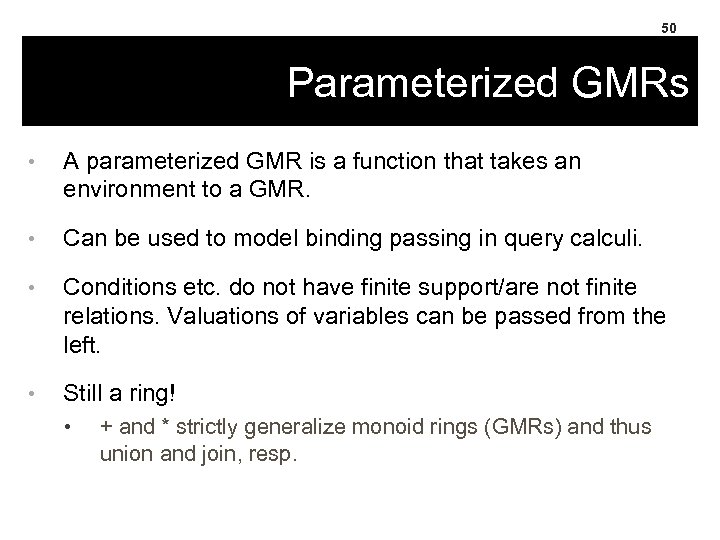 50

Parameterized GMRs

• A parameterized GMR is a function that takes an environment to a GMR.

• Can be used to model binding passing in query calculi.

• Conditions etc. do not have finite support/are not finite relations. Valuations of variables can be passed from the left.

• Still a ring!

• + and * strictly generalize monoid rings (GMRs) and thus union and join, resp.